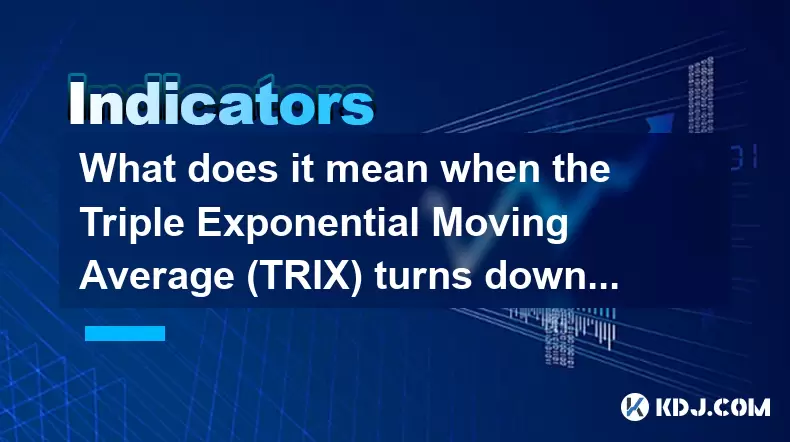 Indicators

What does it mean when the Triple Exponential Moving Average (TRIX) turns down...

KDJ.COM